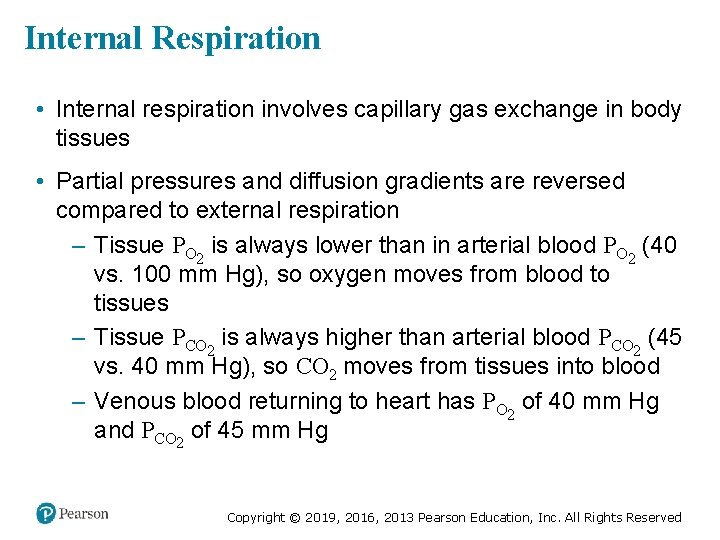 Internal Respiration

• Internal respiration involves capillary gas exchange in body tissues

• Partial pressures and diffusion gradients are reversed compared to external respiration
  – Tissue $P_{O_2}$ is always lower than in arterial blood $P_{O_2}$ (40 vs. 100 mm Hg), so oxygen moves from blood to tissues
  – Tissue $P_{CO_2}$ is always higher than arterial blood $P_{CO_2}$ (45 vs. 40 mm Hg), so $CO_2$ moves from tissues into blood
  – Venous blood returning to heart has $P_{O_2}$ of 40 mm Hg and $P_{CO_2}$ of 45 mm Hg

Pearson

Copyright © 2019, 2016, 2013 Pearson Education, Inc. All Rights Reserved